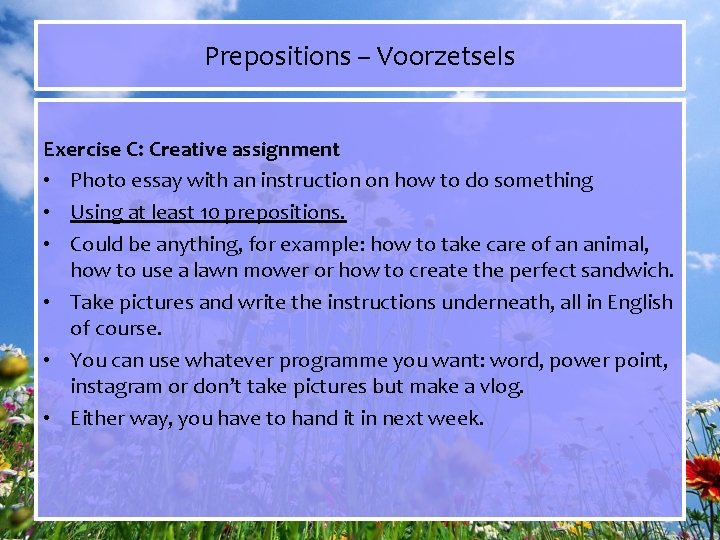 Prepositions – Voorzetsels

Exercise C: Creative assignment
• Photo essay with an instruction on how to do something
• Using at least 10 prepositions.
• Could be anything, for example: how to take care of an animal, how to use a lawn mower or how to create the perfect sandwich.
• Take pictures and write the instructions underneath, all in English of course.
• You can use whatever programme you want: word, power point, instagram or don't take pictures but make a vlog.
• Either way, you have to hand it in next week.